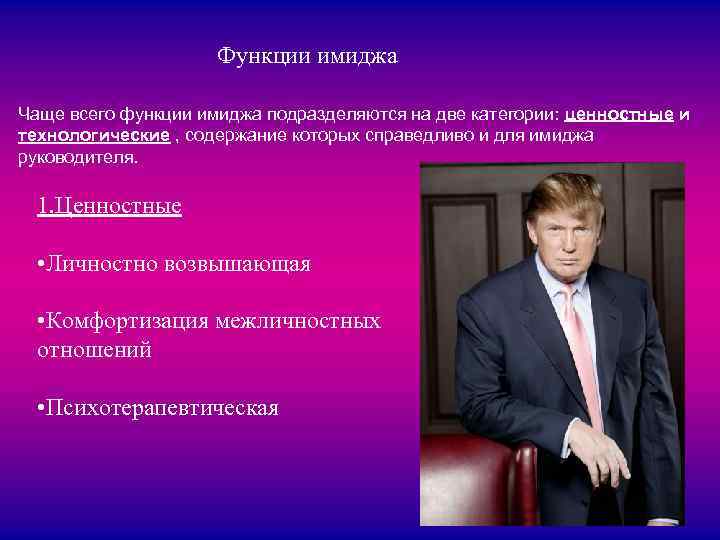 Функции имиджа

Чаще всего функции имиджа подразделяются на две категории: ценностные и технологические , содержание которых справедливо и для имиджа руководителя.

1.Ценностные

•Личностно возвышающая

•Комфортизация межличностных отношений

•Психотерапевтическая